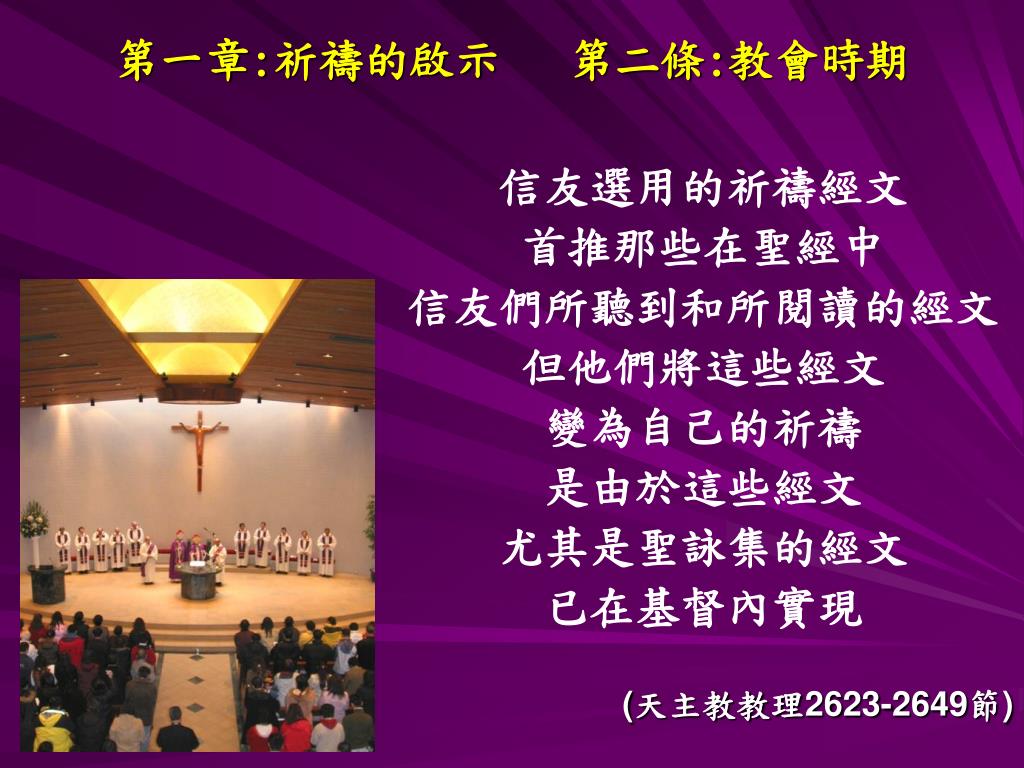 第一章:祈禱的啟示　第二條:教會時期

信友選用的祈禱經文
首推那些在聖經中
信友們所聽到和所閱讀的經文
但他們將這些經文
變為自己的祈禱
是由於這些經文
尤其是聖詠集的經文
已在基督內實現

(天主教教理2623-2649節)